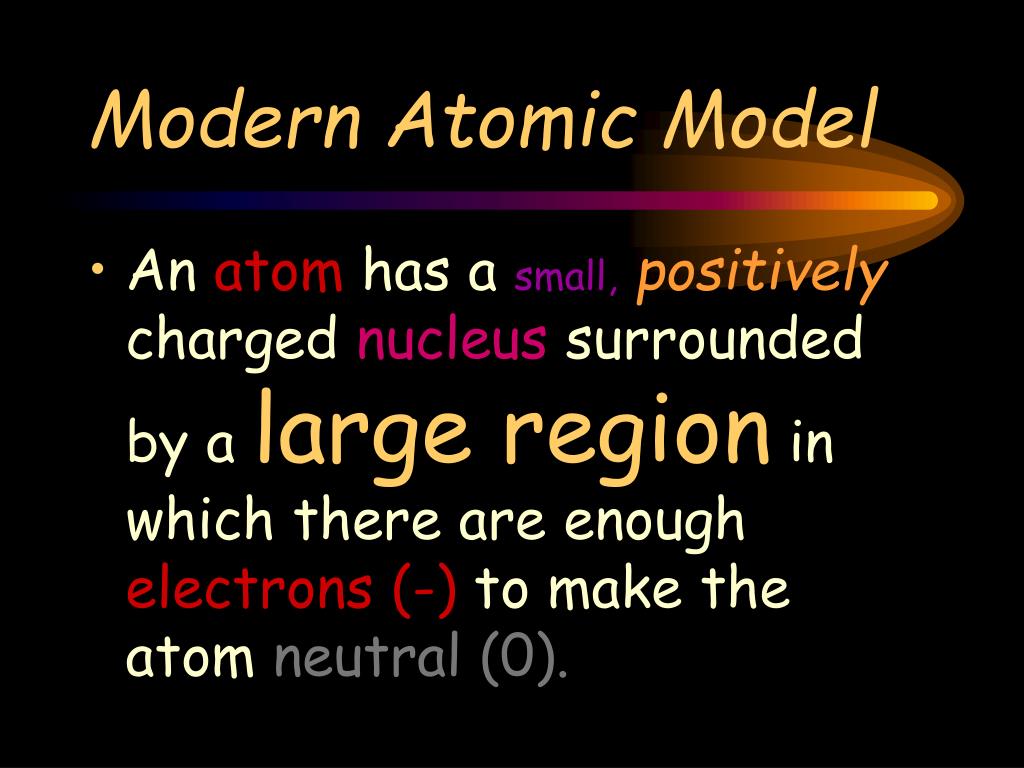 Modern Atomic Model

• An atom has a small, positively charged nucleus surrounded by a large region in which there are enough electrons (-) to make the atom neutral (0).